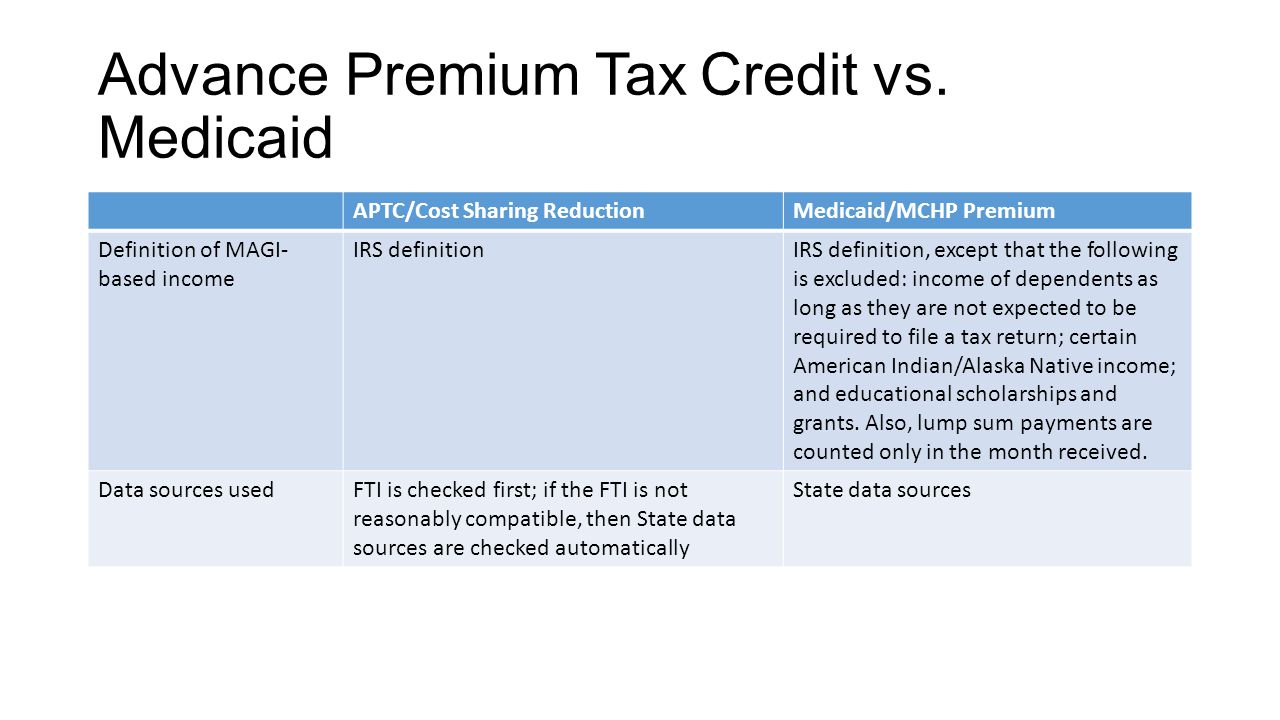 Advance Premium Tax Credit vs. Medicaid

| | APTC/Cost Sharing Reduction | Medicaid/MCHP Premium |
|---|---|---|
| Definition of MAGI-based income | IRS definition | IRS definition, except that the following is excluded: income of dependents as long as they are not expected to be required to file a tax return; certain American Indian/Alaska Native income; and educational scholarships and grants. Also, lump sum payments are counted only in the month received. |
| Data sources used | FTI is checked first; if the FTI is not reasonably compatible, then State data sources are checked automatically | State data sources |